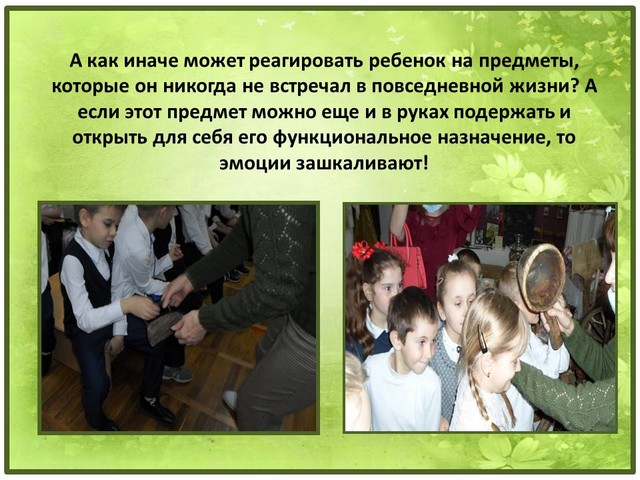 А как иначе может реагировать ребенок на предметы, которые он никогда не встречал в повседневной жизни? А если этот предмет можно еще и в руках подержать и открыть для себя его функциональное назначение, то эмоции зашкаливают!